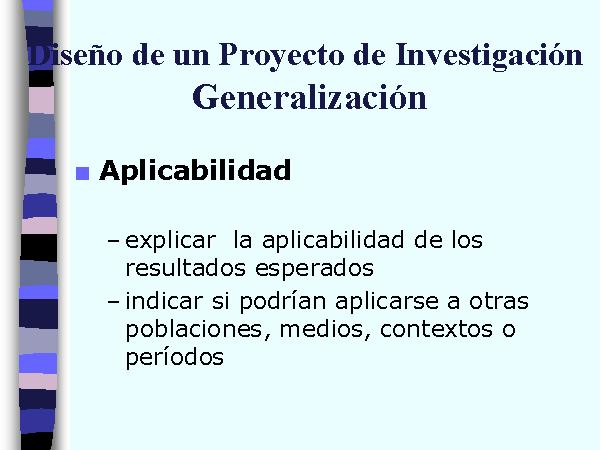 Diseño de un Proyecto de Investigación
Generalización

Aplicabilidad

– explicar la aplicabilidad de los resultados esperados
– indicar si podrían aplicarse a otras poblaciones, medios, contextos o períodos